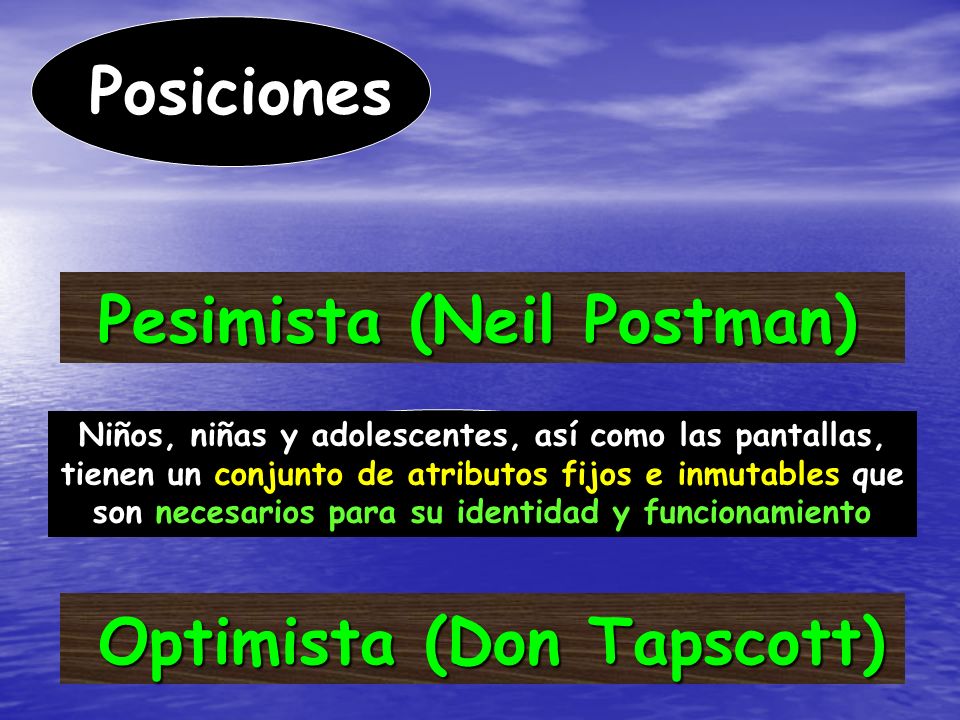 Posiciones

Pesimista (Neil Postman)

Niños, niñas y adolescentes, así como las pantallas, tienen un conjunto de atributos fijos e inmutables que son necesarios para su identidad y funcionamiento

Optimista (Don Tapscott)